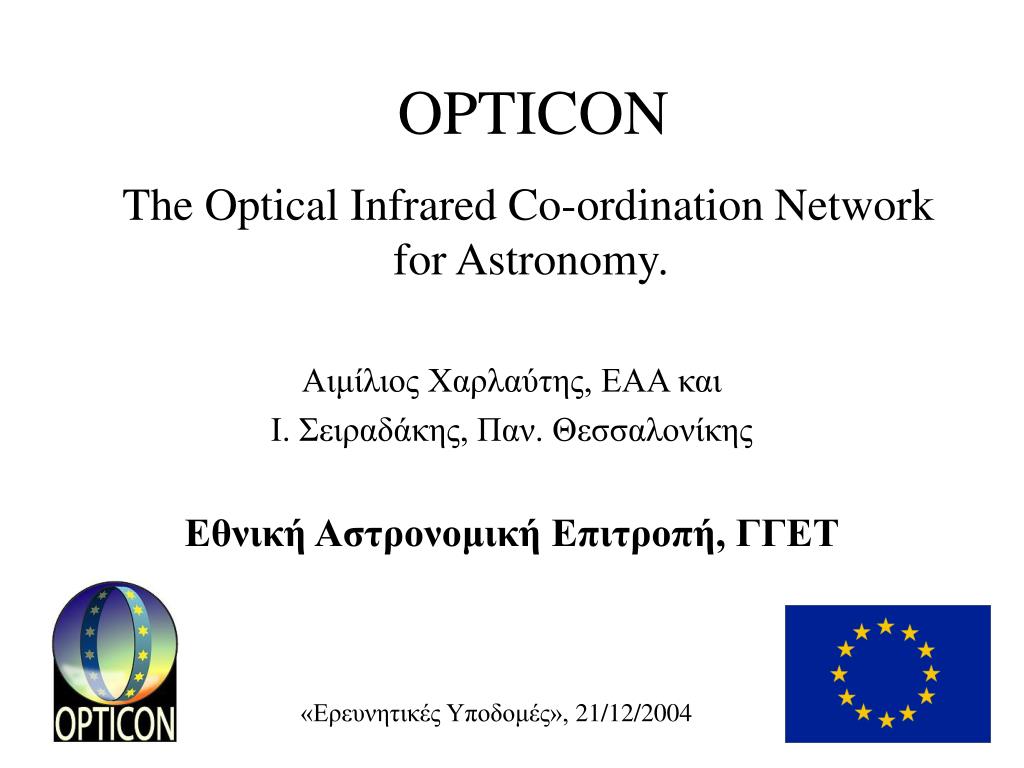 OPTICON

The Optical Infrared Co-ordination Network for Astronomy.

Αιμίλιος Χαρλαύτης, ΕΑΑ και
Ι. Σειραδάκης, Παν. Θεσσαλονίκης

Εθνική Αστρονομική Επιτροπή, ΓΓΕΤ

OPTICON

«Ερευνητικές Υποδομές», 21/12/2004